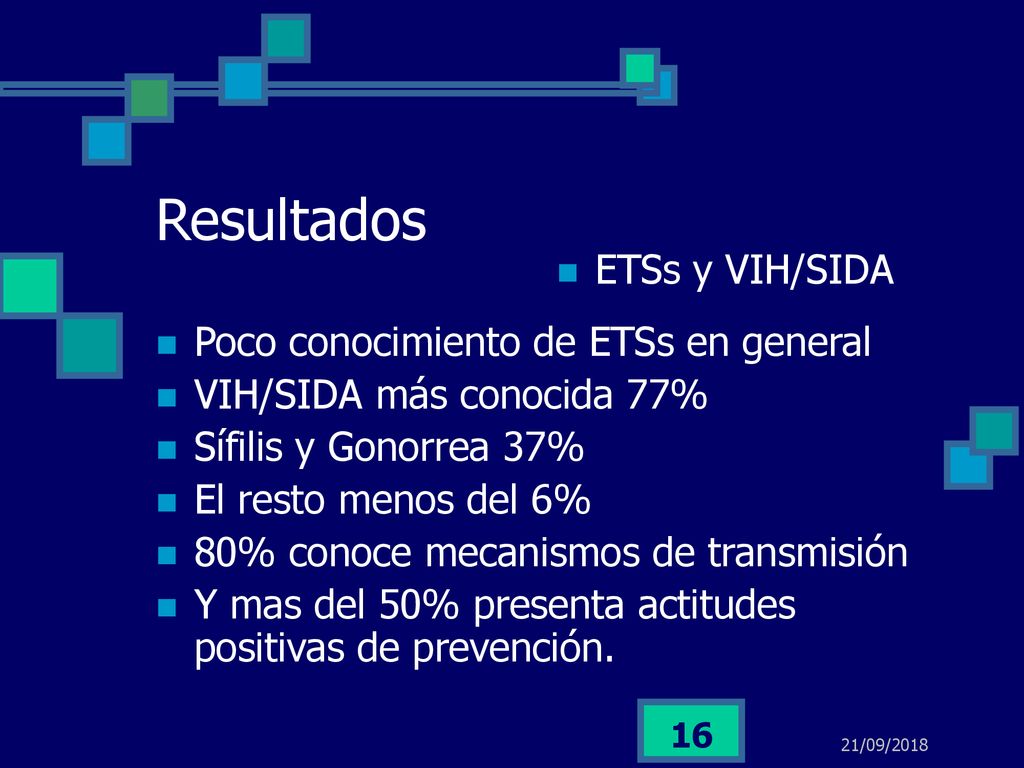 Resultados

ETSs y VIH/SIDA

Poco conocimiento de ETSs en general
VIH/SIDA más conocida 77%
Sífilis y Gonorrea 37%
El resto menos del 6%
80% conoce mecanismos de transmisión
Y mas del 50% presenta actitudes positivas de prevención.

16

21/09/2018